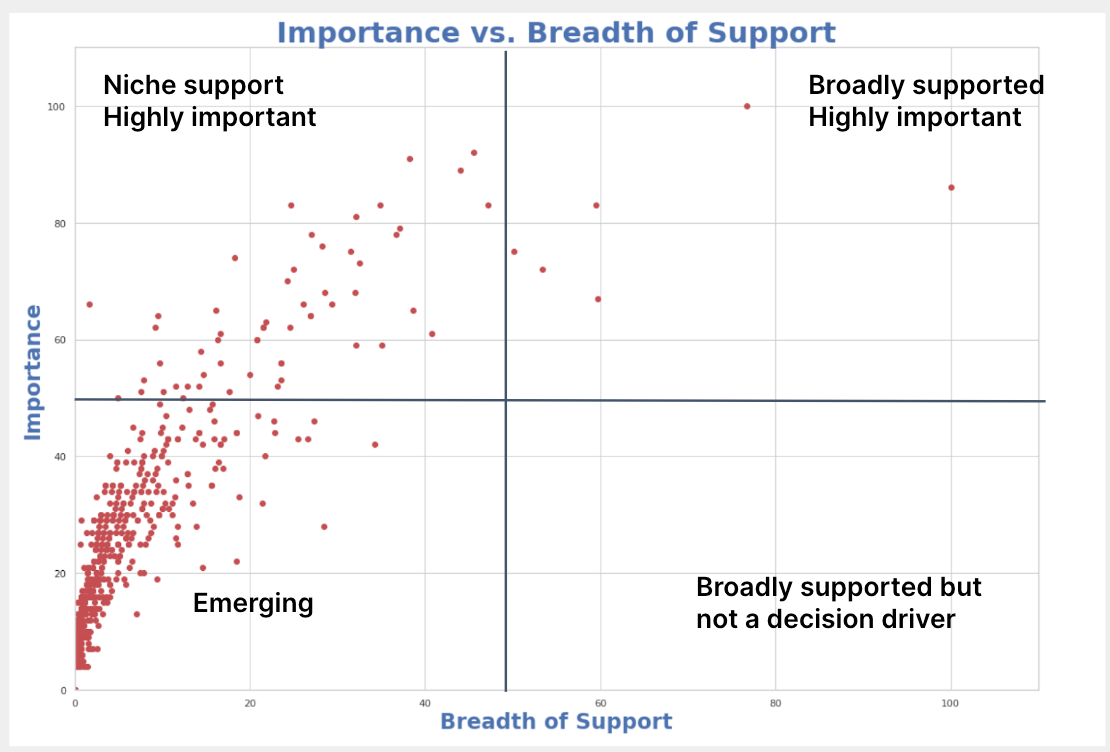 Importance vs. Breadth of Support

Niche support
Highly important

Broadly supported
Highly important

Emerging

Broadly supported but
not a decision driver

Importance

100
80
60
40
20
0

0
20
40
60
80
100

Breadth of Support